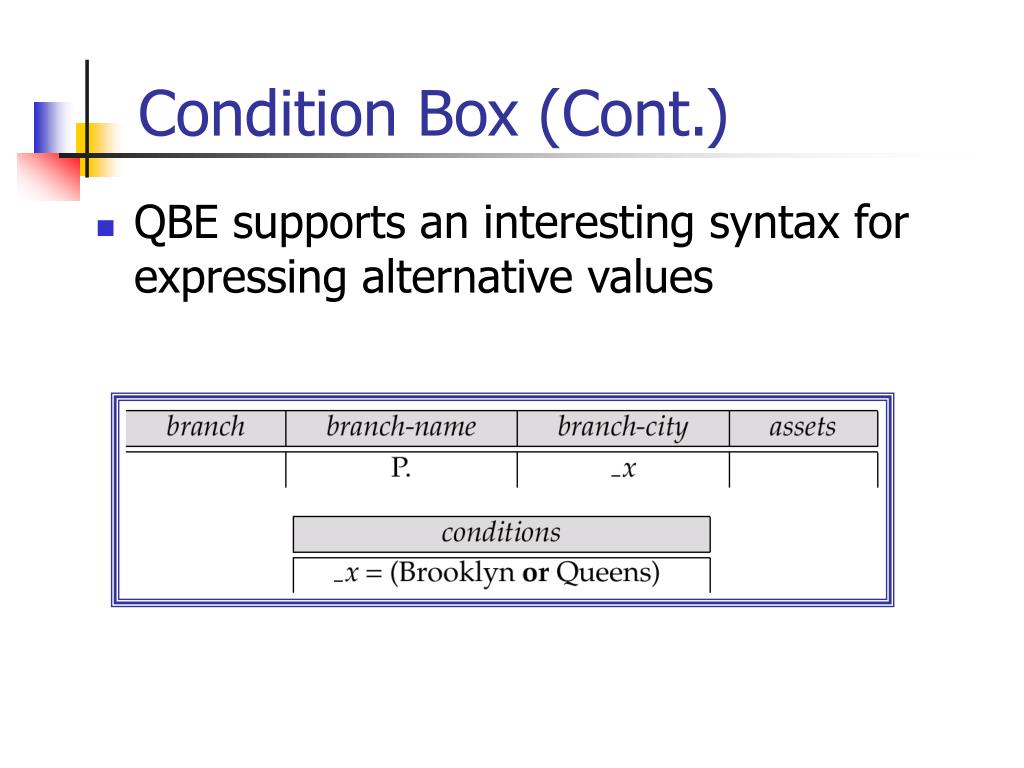 Condition Box (Cont.)

QBE supports an interesting syntax for expressing alternative values

| branch | branch-name | branch-city | assets |
|---|---|---|---|
| | P. | _x | |

| conditions |
|---|
| _x = (Brooklyn **or** Queens) |